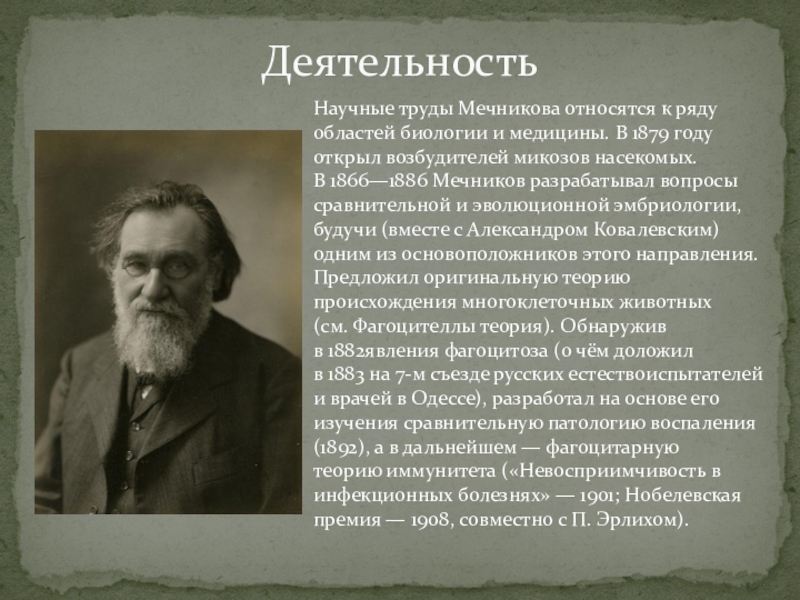 Деятельность

Научные труды Мечникова относятся к ряду областей биологии и медицины. В 1879 году открыл возбудителей микозов насекомых. В 1866—1886 Мечников разрабатывал вопросы сравнительной и эволюционной эмбриологии, будучи (вместе с Александром Ковалевским) одним из основоположников этого направления. Предложил оригинальную теорию происхождения многоклеточных животных (см. Фагоцителлы теория). Обнаружив в 1882явления фагоцитоза (о чём доложил в 1883 на 7-м съезде русских естествоиспытателей и врачей в Одессе), разработал на основе его изучения сравнительную патологию воспаления (1892), а в дальнейшем — фагоцитарную теорию иммунитета («Невосприимчивость в инфекционных болезнях» — 1901; Нобелевская премия — 1908, совместно с П. Эрлихом).